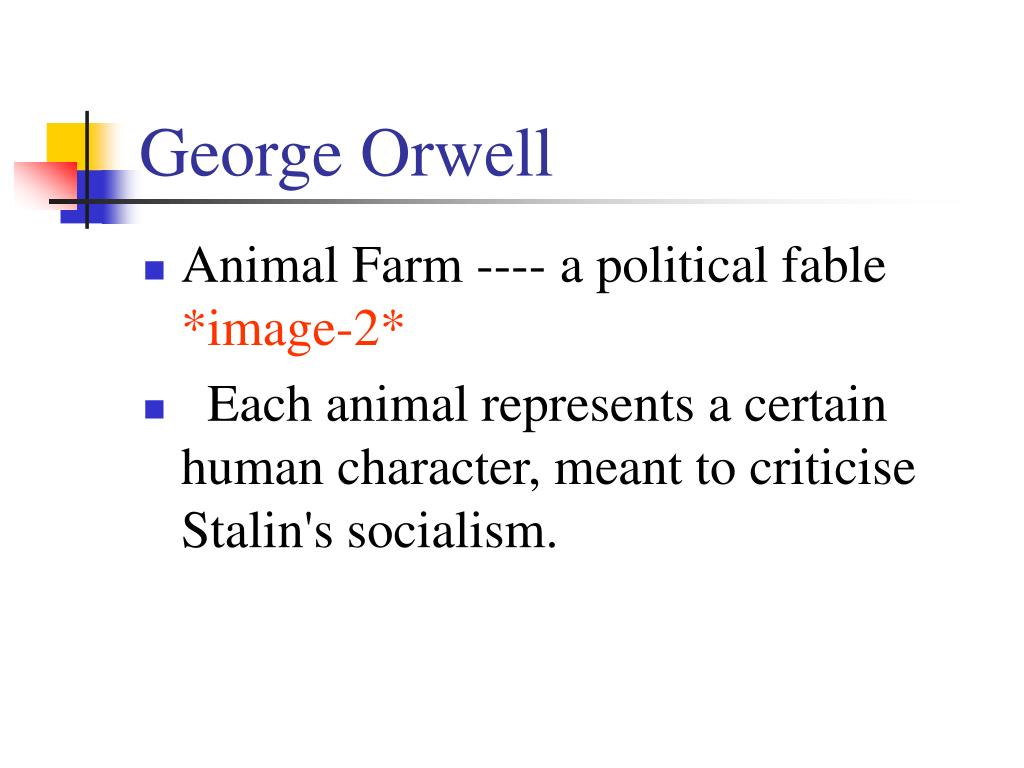 George Orwell

Animal Farm ---- a political fable *image-2*

Each animal represents a certain human character, meant to criticise Stalin's socialism.